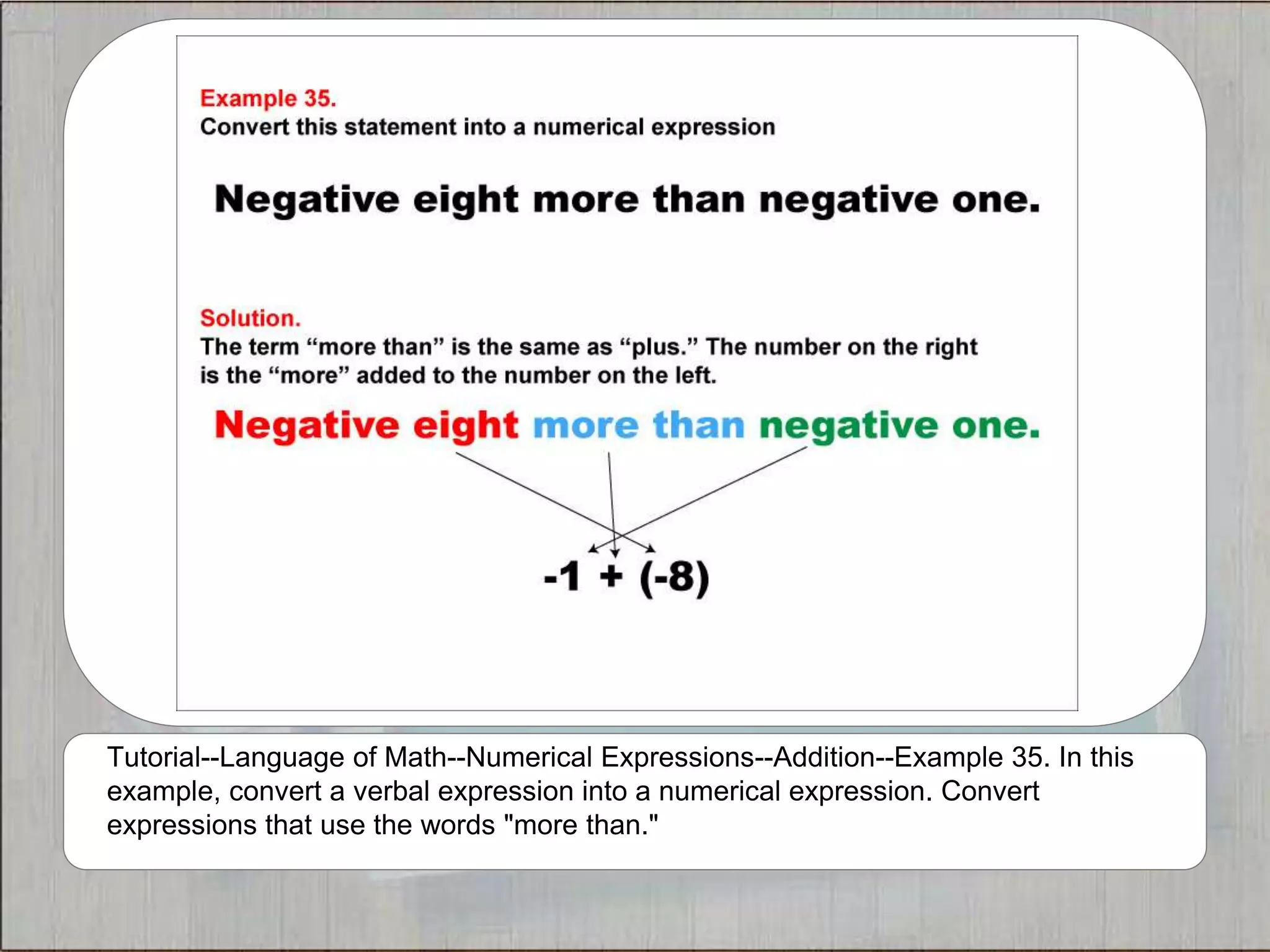 Example 35.
Convert this statement into a numerical expression

Negative eight more than negative one.

Solution.
The term “more than” is the same as “plus.” The number on the right is the “more” added to the number on the left.

Negative eight more than negative one.

$-1 + (-8)$

Tutorial--Language of Math--Numerical Expressions--Addition--Example 35. In this example, convert a verbal expression into a numerical expression. Convert expressions that use the words "more than."